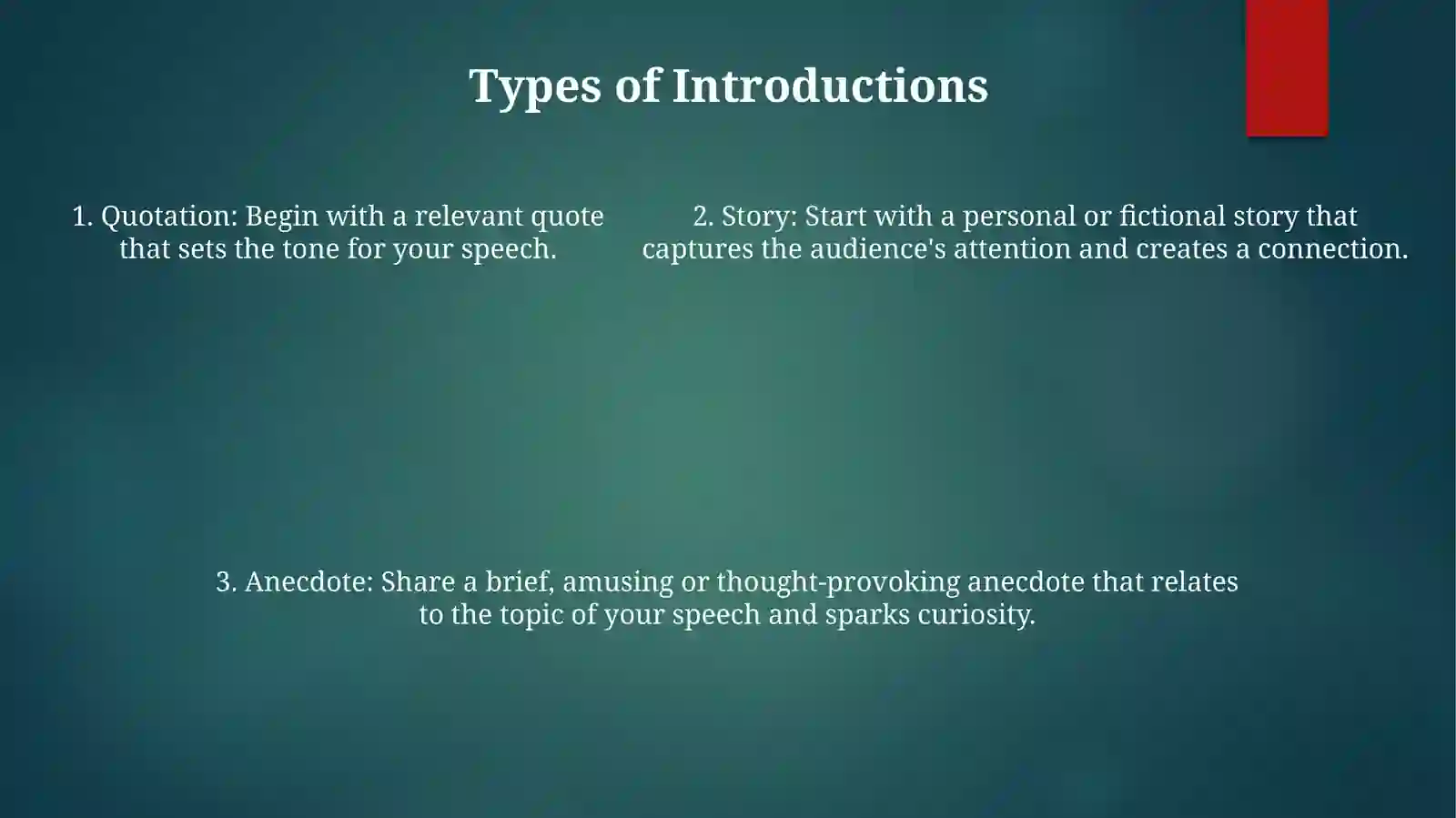 Types of Introductions

1. Quotation: Begin with a relevant quote that sets the tone for your speech.

2. Story: Start with a personal or fictional story that captures the audience's attention and creates a connection.

3. Anecdote: Share a brief, amusing or thought-provoking anecdote that relates to the topic of your speech and sparks curiosity.